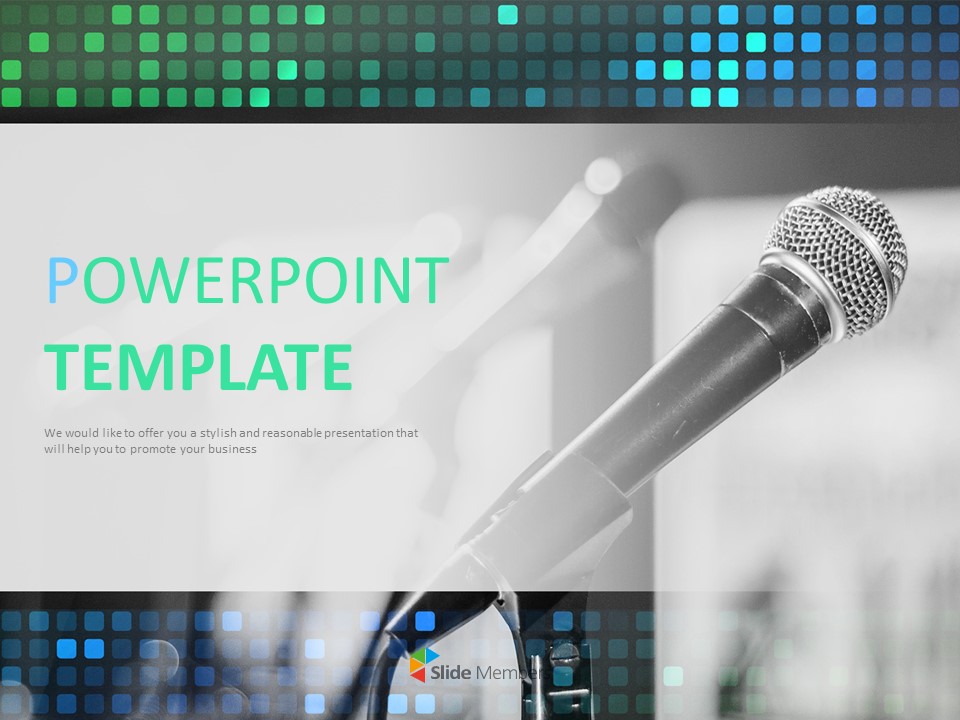 POWERPOINT
TEMPLATE

We would like to offer you a stylish and reasonable presentation that will help you to promote your business

Slide Member